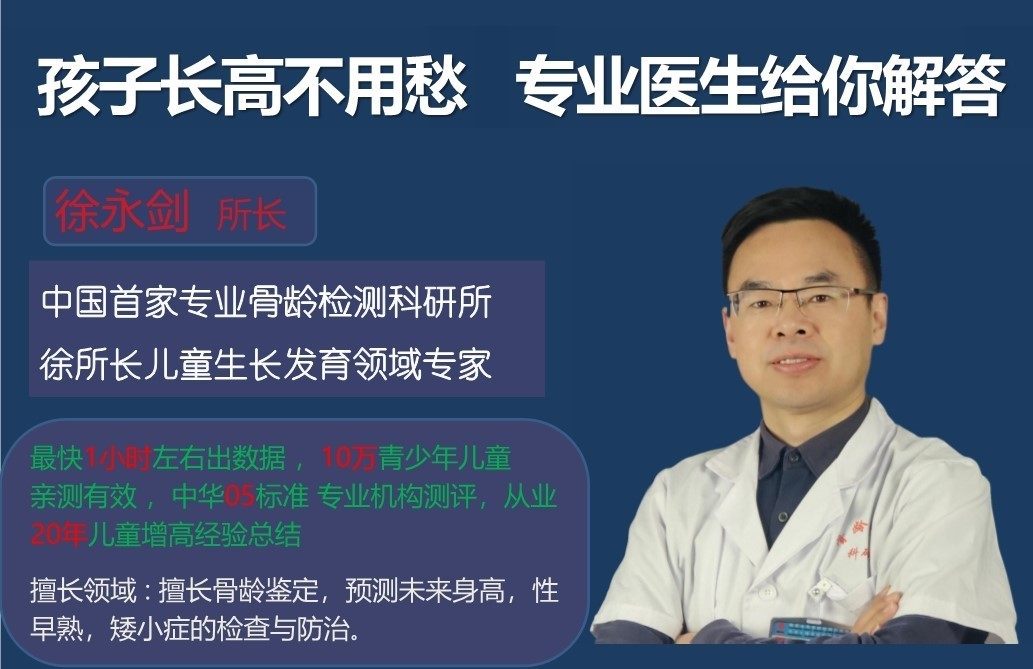 孩子长高不用愁　专业医生给你解答

徐永剑 所长

中国首家专业骨龄检测科研所
徐所长儿童生长发育领域专家

最快1小时左右出数据，10万青少年儿童亲测有效，中华05标准 专业机构测评，从业20年儿童增高经验总结

擅长领域：擅长骨龄鉴定，预测未来身高，性早熟，矮小症的检查与防治。